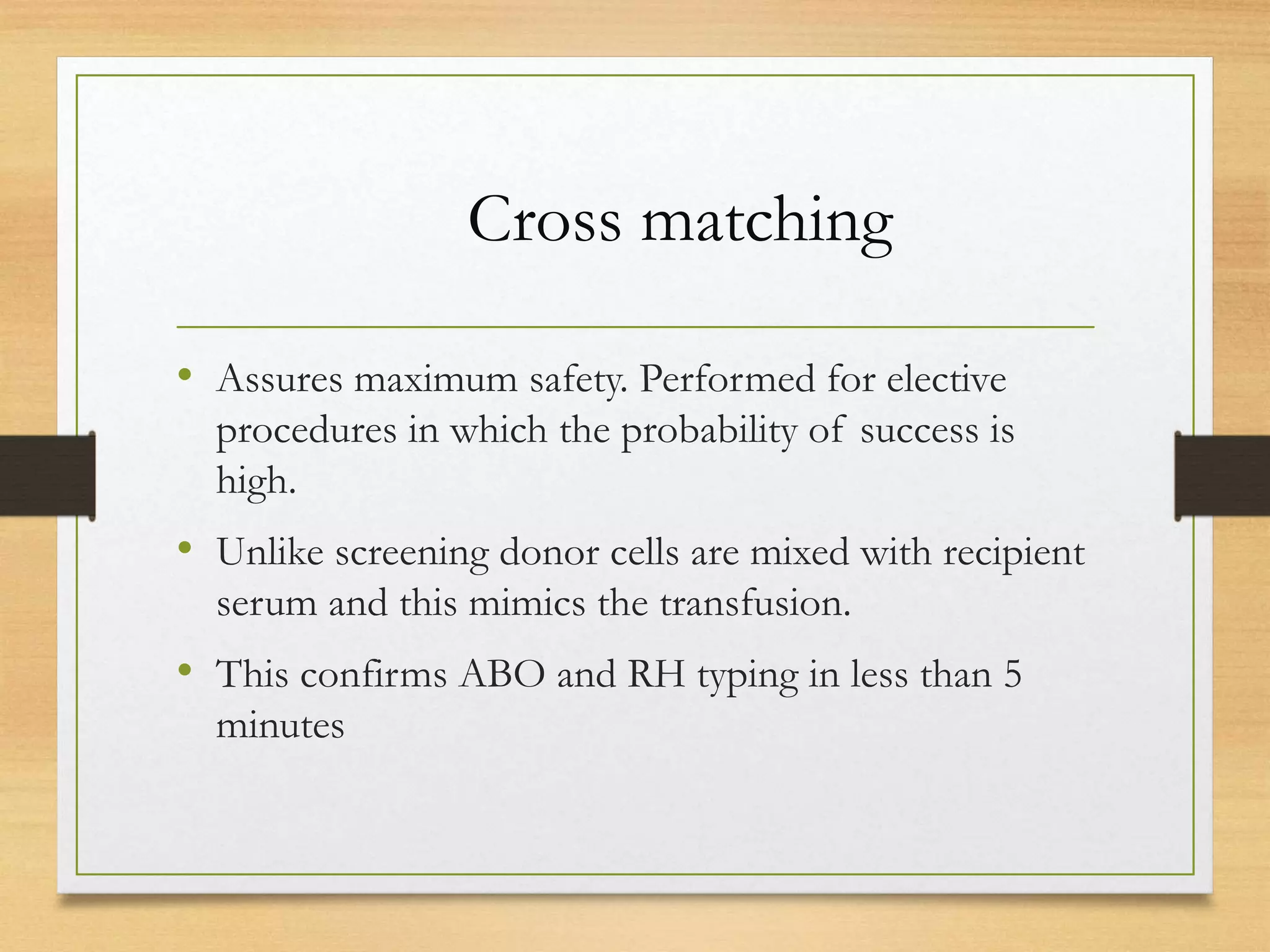 Cross matching

• Assures maximum safety. Performed for elective procedures in which the probability of success is high.

• Unlike screening donor cells are mixed with recipient serum and this mimics the transfusion.

• This confirms ABO and RH typing in less than 5 minutes